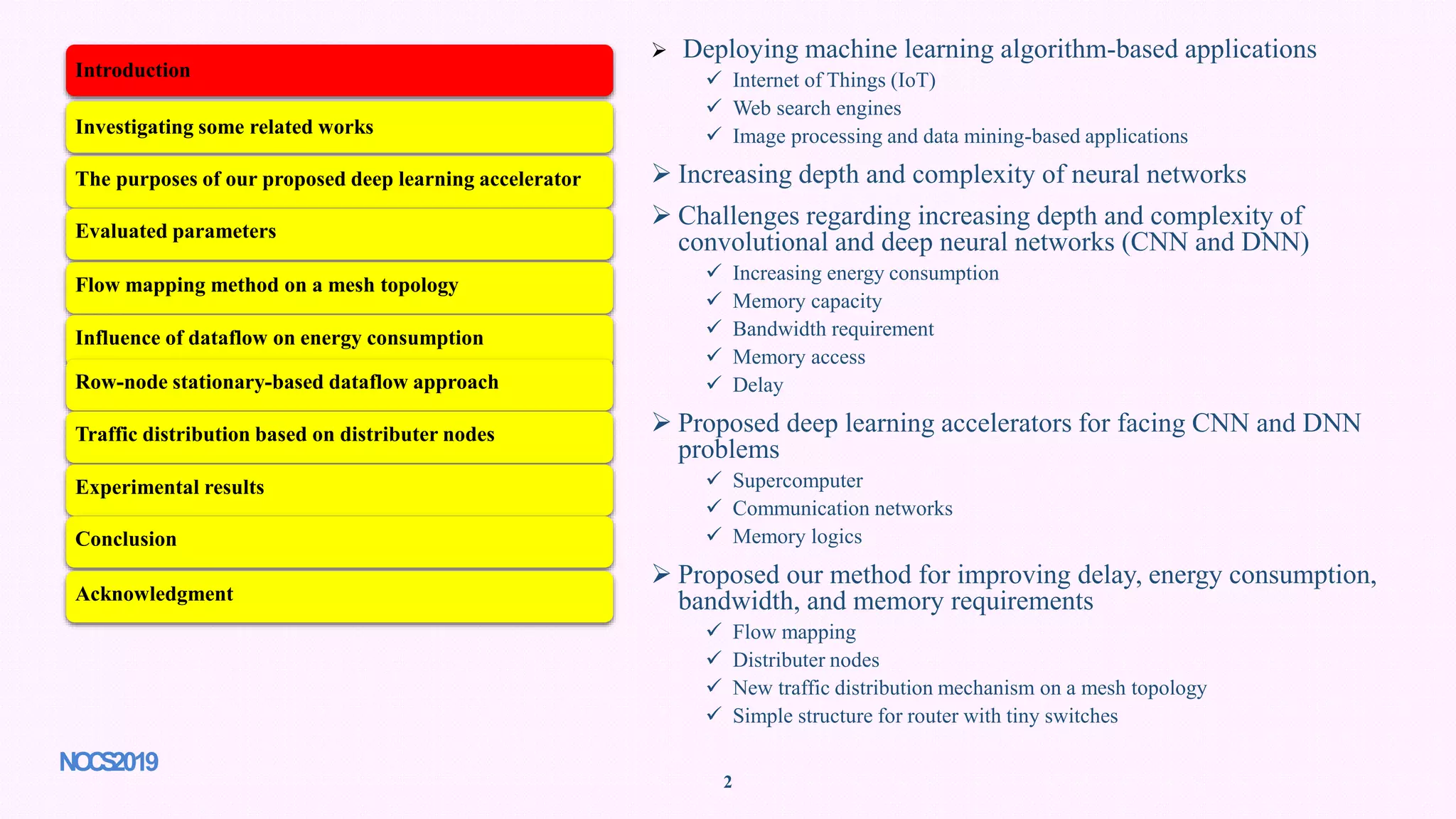 Introduction

Investigating some related works

The purposes of our proposed deep learning accelerator

Evaluated parameters

Flow mapping method on a mesh topology

Influence of dataflow on energy consumption

Row-node stationary-based dataflow approach

Traffic distribution based on distributer nodes

Experimental results

Conclusion

Acknowledgment

➢ Deploying machine learning algorithm-based applications
✓ Internet of Things (IoT)
✓ Web search engines
✓ Image processing and data mining-based applications

➢ Increasing depth and complexity of neural networks

➢ Challenges regarding increasing depth and complexity of convolutional and deep neural networks (CNN and DNN)
✓ Increasing energy consumption
✓ Memory capacity
✓ Bandwidth requirement
✓ Memory access
✓ Delay

➢ Proposed deep learning accelerators for facing CNN and DNN problems
✓ Supercomputer
✓ Communication networks
✓ Memory logics

➢ Proposed our method for improving delay, energy consumption, bandwidth, and memory requirements
✓ Flow mapping
✓ Distributer nodes
✓ New traffic distribution mechanism on a mesh topology
✓ Simple structure for router with tiny switches

NOCS2019

2